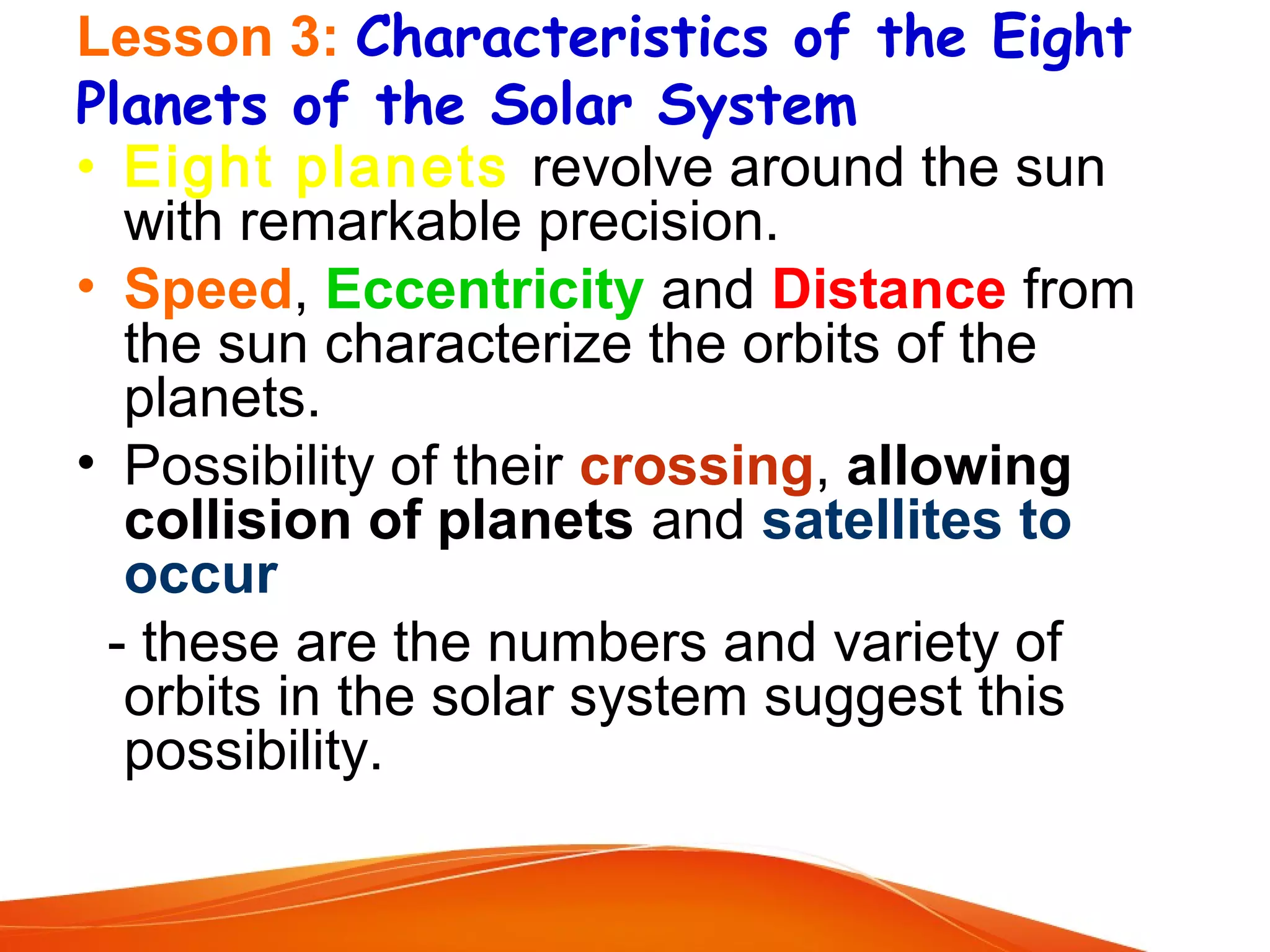 Lesson 3: Characteristics of the Eight Planets of the Solar System

• Eight planets revolve around the sun with remarkable precision.

• Speed, Eccentricity and Distance from the sun characterize the orbits of the planets.

• Possibility of their crossing, allowing collision of planets and satellites to occur

- these are the numbers and variety of orbits in the solar system suggest this possibility.